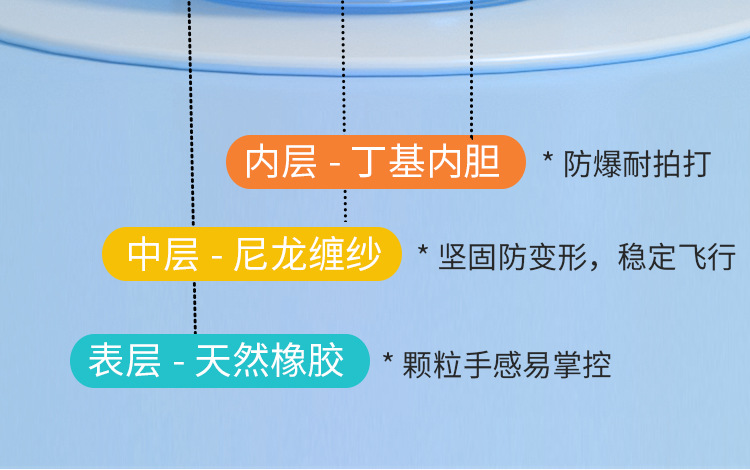 内层 - 丁基内胆

* 防爆耐拍打

中层 - 尼龙缠纱

* 坚固防变形，稳定飞行

表层 - 天然橡胶

* 颗粒手感易掌控